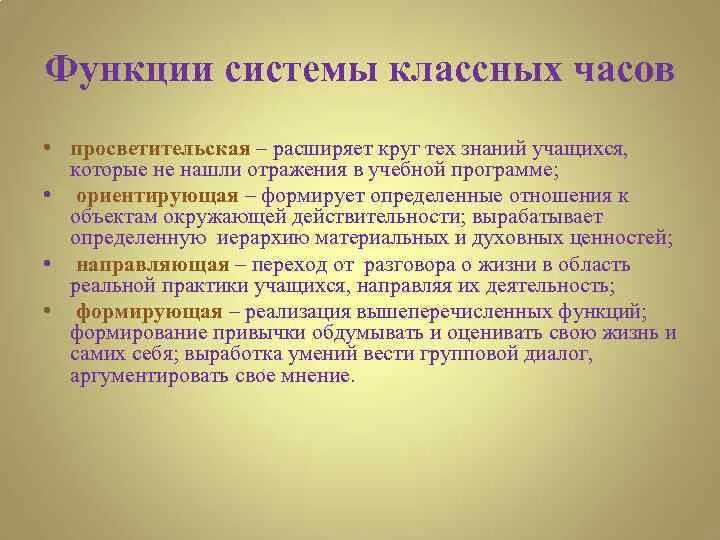 Функции системы классных часов

• просветительская – расширяет круг тех знаний учащихся, которые не нашли отражения в учебной программе;
• ориентирующая – формирует определенные отношения к объектам окружающей действительности; вырабатывает определенную иерархию материальных и духовных ценностей;
• направляющая – переход от разговора о жизни в область реальной практики учащихся, направляя их деятельность;
• формирующая – реализация вышеперечисленных функций; формирование привычки обдумывать и оценивать свою жизнь и самих себя; выработка умений вести групповой диалог, аргументировать свое мнение.